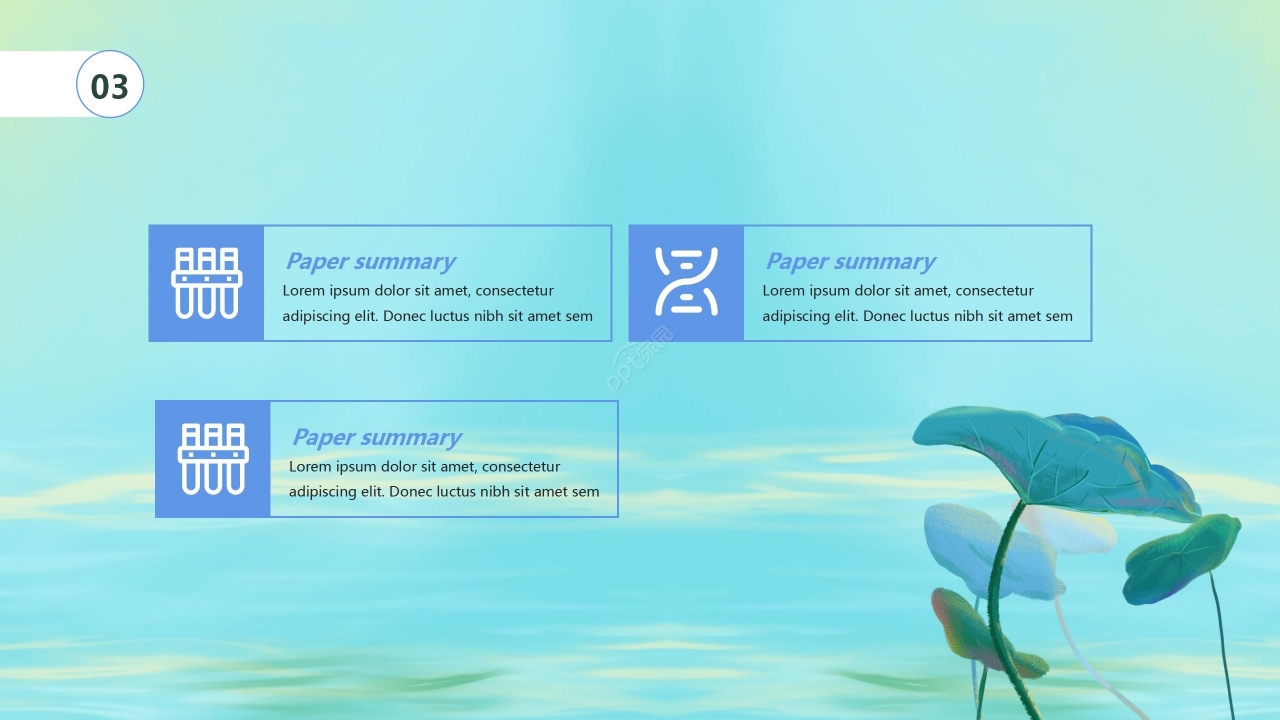 03

Paper summary
Lorem ipsum dolor sit amet, consectetur adipiscing elit. Donec luctus nibh sit amet sem

Paper summary
Lorem ipsum dolor sit amet, consectetur adipiscing elit. Donec luctus nibh sit amet sem

Paper summary
Lorem ipsum dolor sit amet, consectetur adipiscing elit. Donec luctus nibh sit amet sem